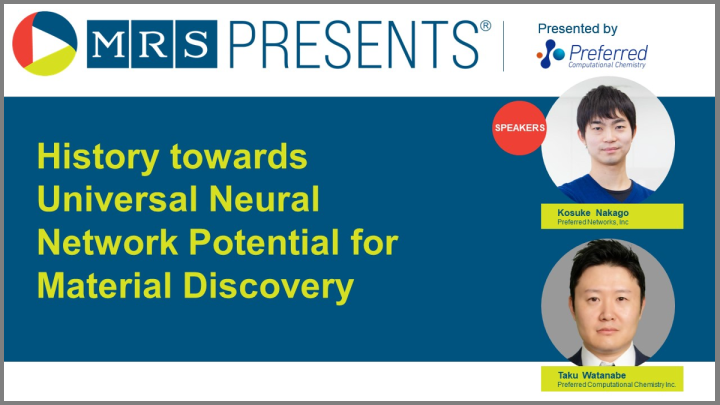 MRS PRESENTS®

Presented by
Preferred
Computational Chemistry

History towards Universal Neural Network Potential for Material Discovery

SPEAKERS

Kosuke Nakago
Preferred Networks, Inc

Taku Watanabe
Preferred Computational Chemistry Inc.